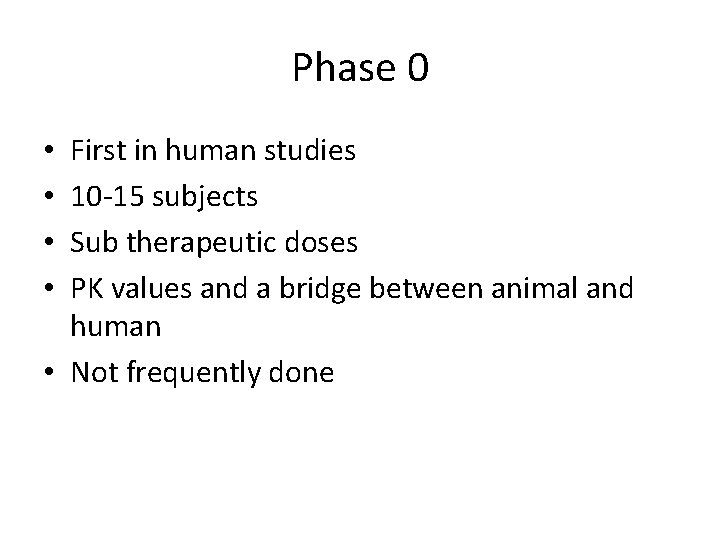 Phase 0

• First in human studies
• 10-15 subjects
• Sub therapeutic doses
• PK values and a bridge between animal and human
• Not frequently done